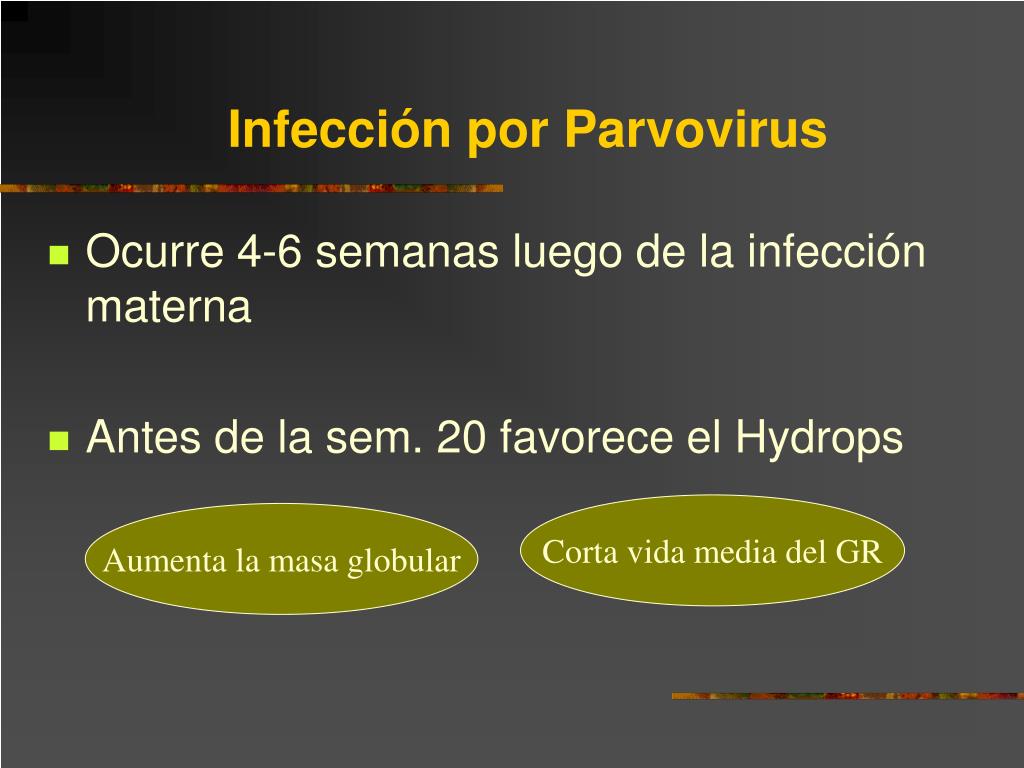 Infección por Parvovirus

Ocurre 4-6 semanas luego de la infección materna

Antes de la sem. 20 favorece el Hydrops

Aumenta la masa globular

Corta vida media del GR